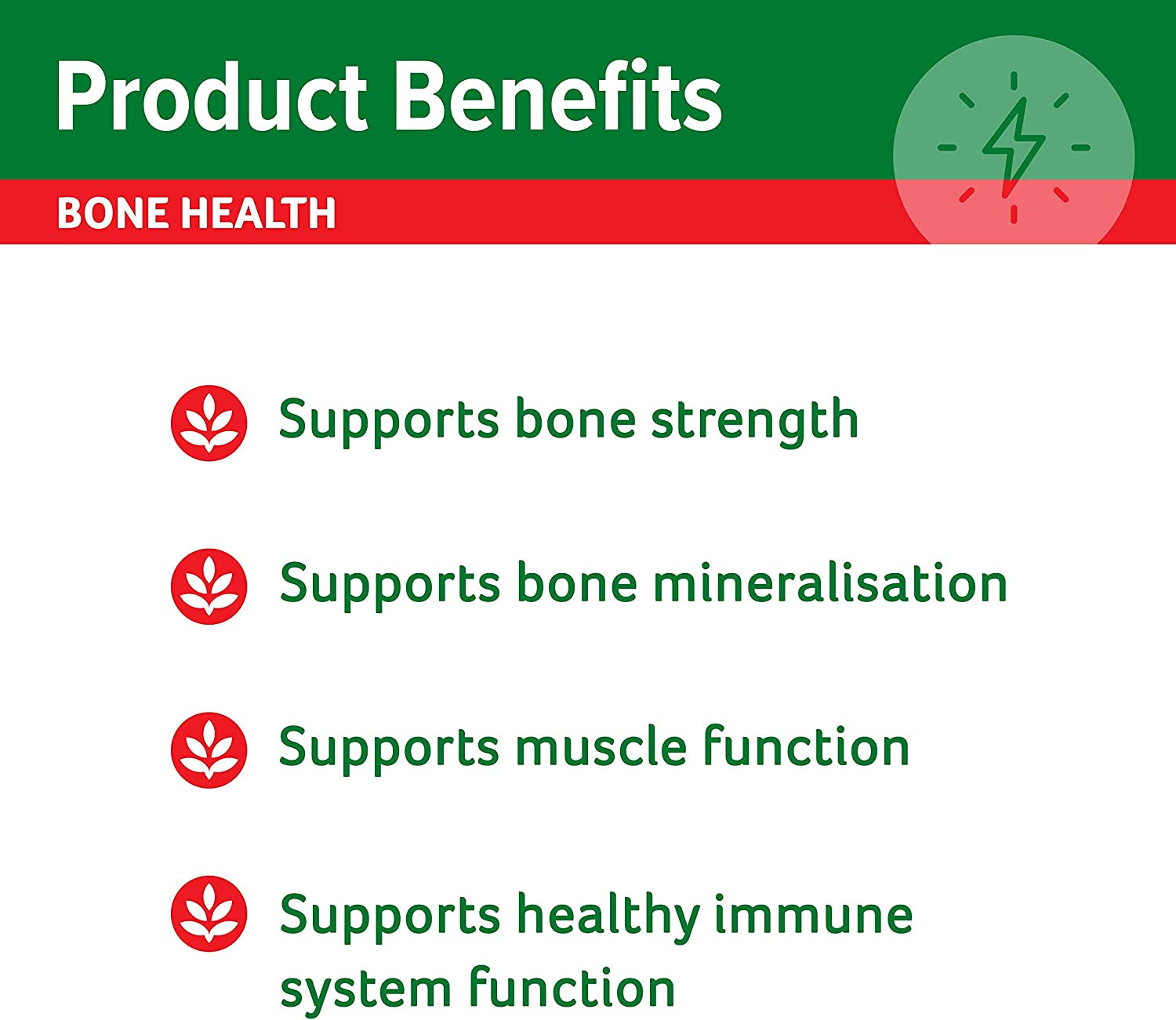 Product Benefits

BONE HEALTH

Supports bone strength

Supports bone mineralisation

Supports muscle function

Supports healthy immune system function